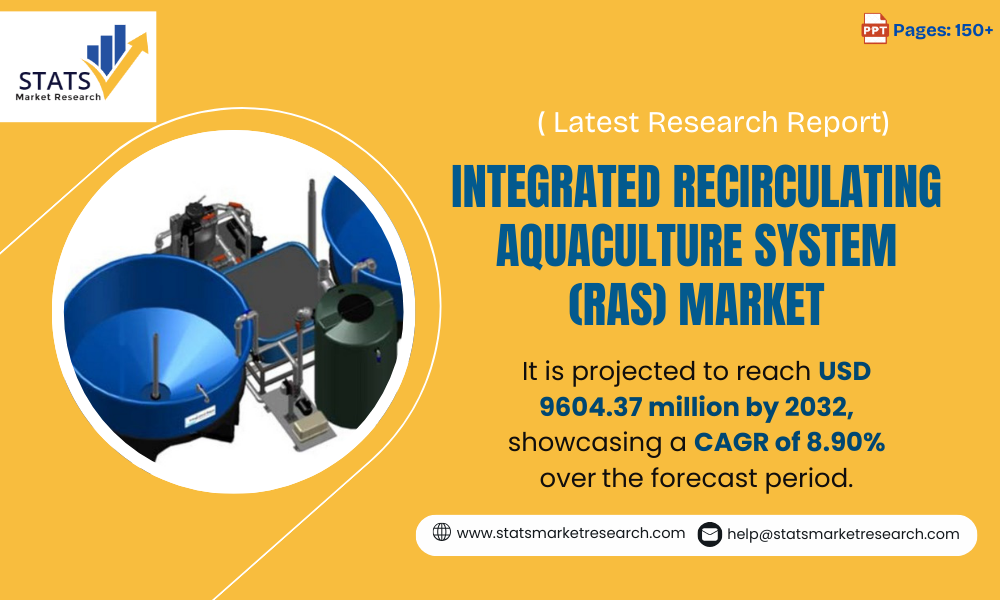 STATS
Market Research

PPT Pages: 150+

( Latest Research Report)

INTEGRATED RECIRCULATING AQUACULTURE SYSTEM (RAS) MARKET

It is projected to reach USD 9604.37 million by 2032, showcasing a CAGR of 8.90% over the forecast period.

www.statsmarketresearch.com help@statsmarketresearch.com